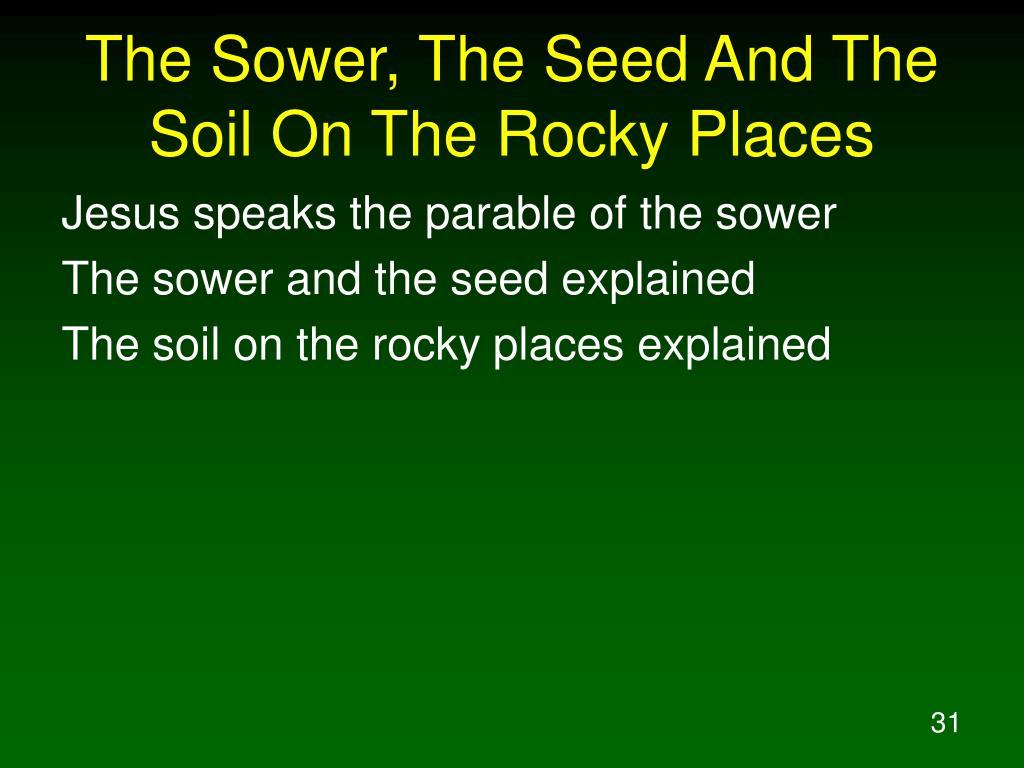 The Sower, The Seed And The Soil On The Rocky Places

Jesus speaks the parable of the sower

The sower and the seed explained

The soil on the rocky places explained

31